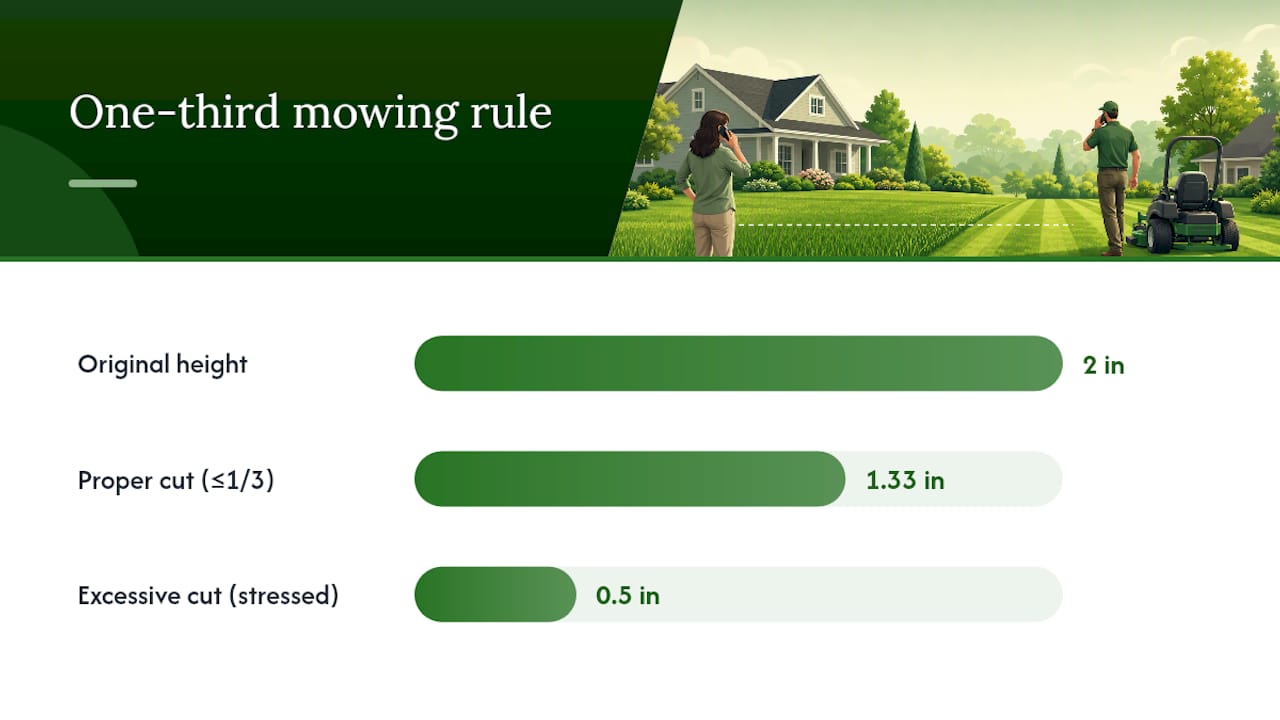 One-third mowing rule

Original height

2 in

Proper cut (≤1/3)

1.33 in

Excessive cut (stressed)

0.5 in